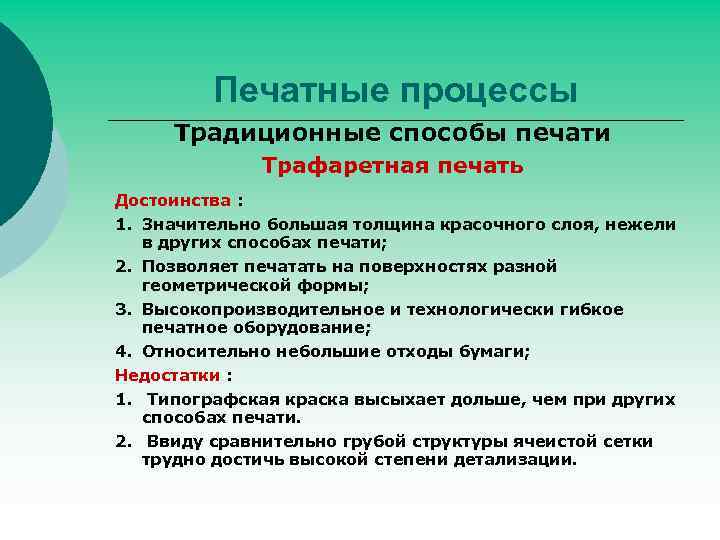 Печатные процессы

Традиционные способы печати

Трафаретная печать

Достоинства :

1. Значительно большая толщина красочного слоя, нежели в других способах печати;
2. Позволяет печатать на поверхностях разной геометрической формы;
3. Высокопроизводительное и технологически гибкое печатное оборудование;
4. Относительно небольшие отходы бумаги;

Недостатки :

1. Типографская краска высыхает дольше, чем при других способах печати.
2. Ввиду сравнительно грубой структуры ячеистой сетки трудно достичь высокой степени детализации.